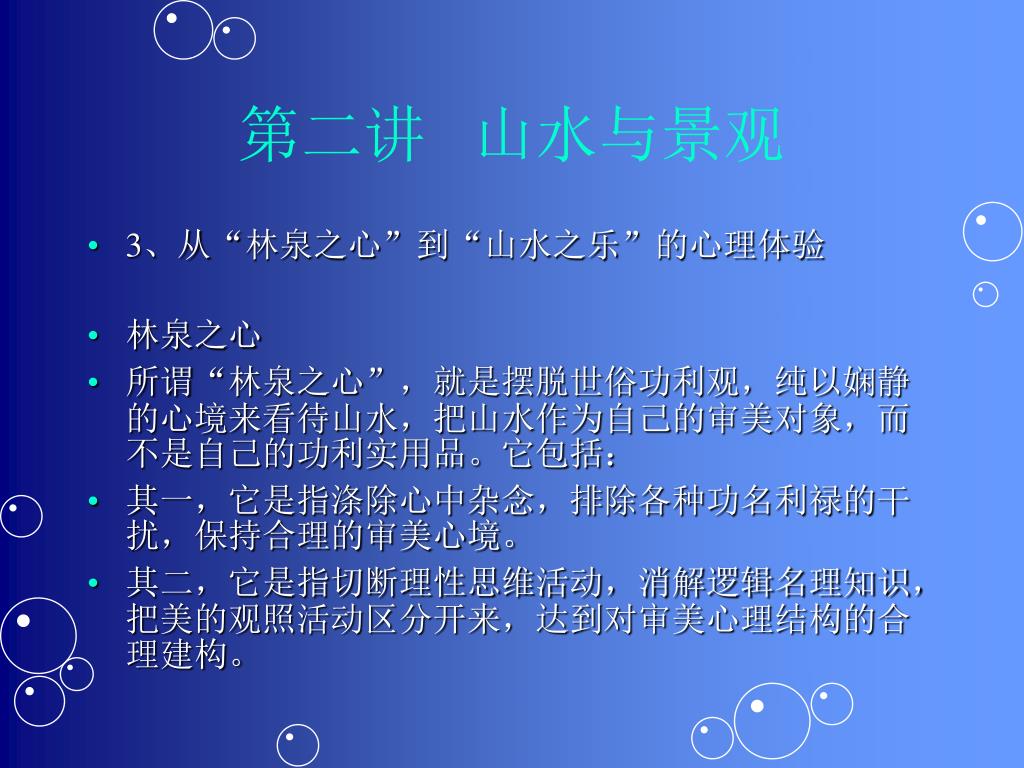 第二讲 山水与景观

• 3、从“林泉之心”到“山水之乐”的心理体验

• 林泉之心
• 所谓“林泉之心”，就是摆脱世俗功利观，纯以娴静的心境来看待山水，把山水作为自己的审美对象，而不是自己的功利实用品。它包括：
• 其一，它是指涤除心中杂念，排除各种功名利禄的干扰，保持合理的审美心境。
• 其二，它是指切断理性思维活动，消解逻辑名理知识，把美的观照活动区分开来，达到对审美心理结构的合理建构。